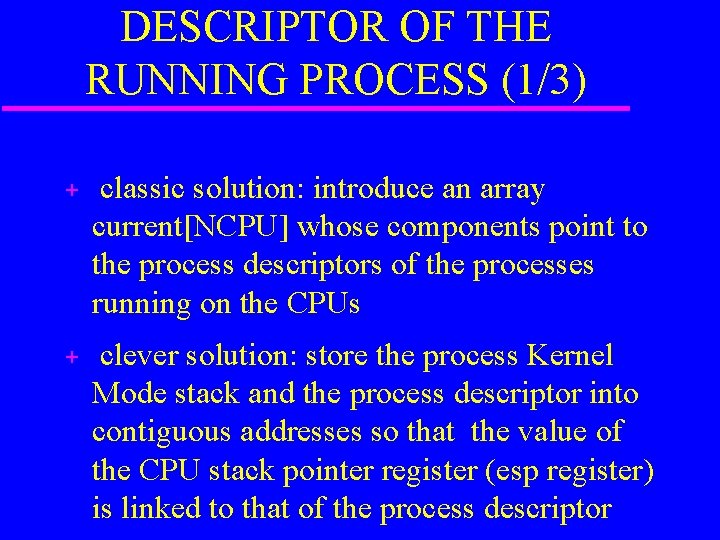 DESCRIPTOR OF THE RUNNING PROCESS (1/3)

+ classic solution: introduce an array current[NCPU] whose components point to the process descriptors of the processes running on the CPUs

+ clever solution: store the process Kernel Mode stack and the process descriptor into contiguous addresses so that the value of the CPU stack pointer register (esp register) is linked to that of the process descriptor